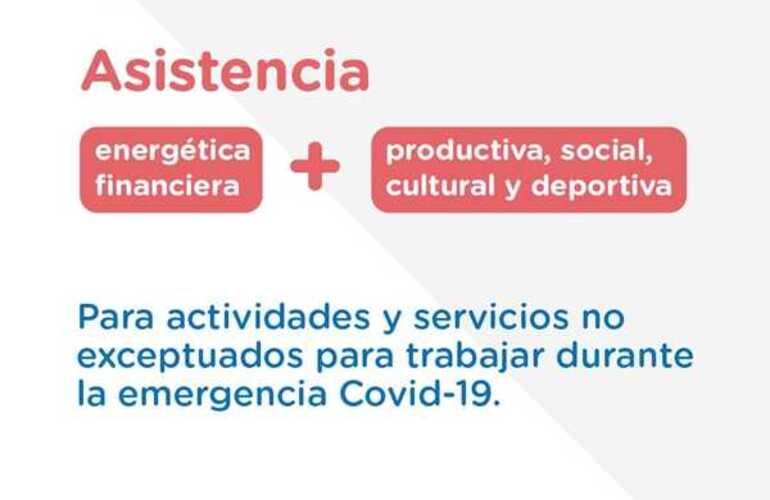 Asistencia

energética financiera

+

productiva, social, cultural y deportiva

Para actividades y servicios no exceptuados para trabajar durante la emergencia Covid-19.